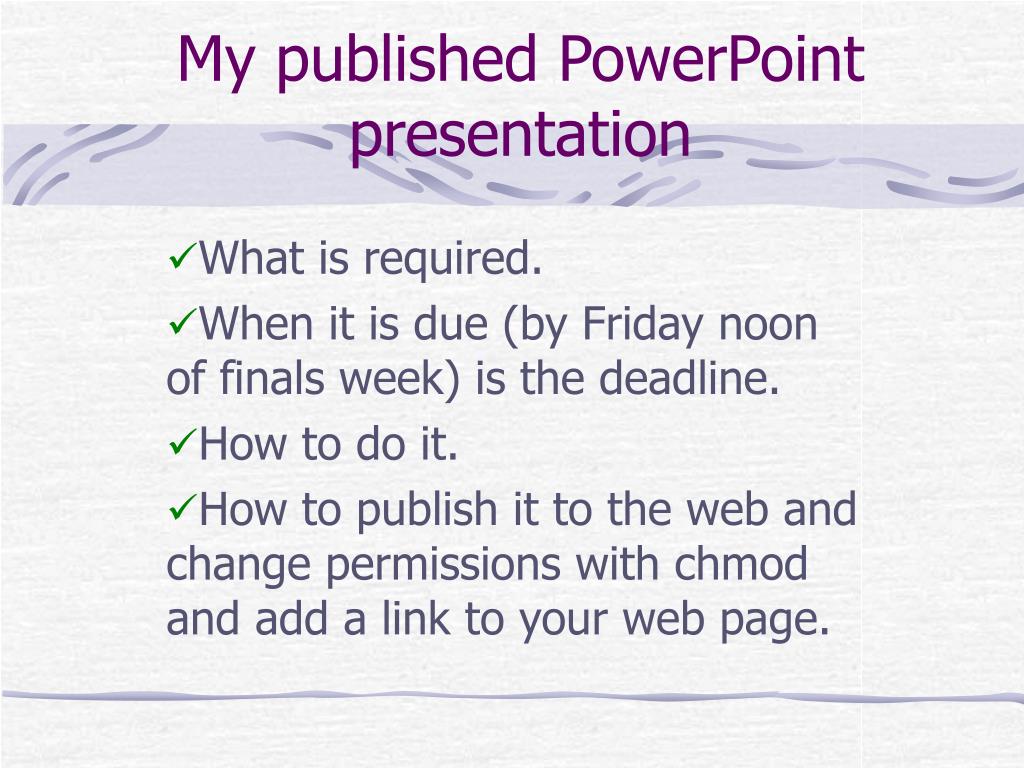 My published PowerPoint presentation

✓What is required.

✓When it is due (by Friday noon of finals week) is the deadline.

✓How to do it.

✓How to publish it to the web and change permissions with chmod and add a link to your web page.